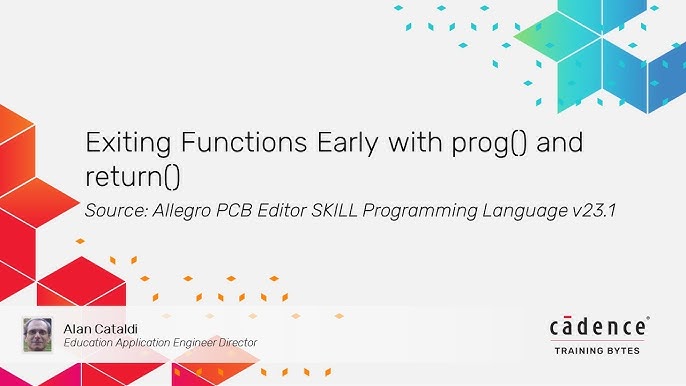 Exiting Functions Early with prog() and return()

Source: Allegro PCB Editor SKILL Programming Language v23.1

Alan Cataldi
Education Application Engineer Director

cādence®
TRAINING BYTES